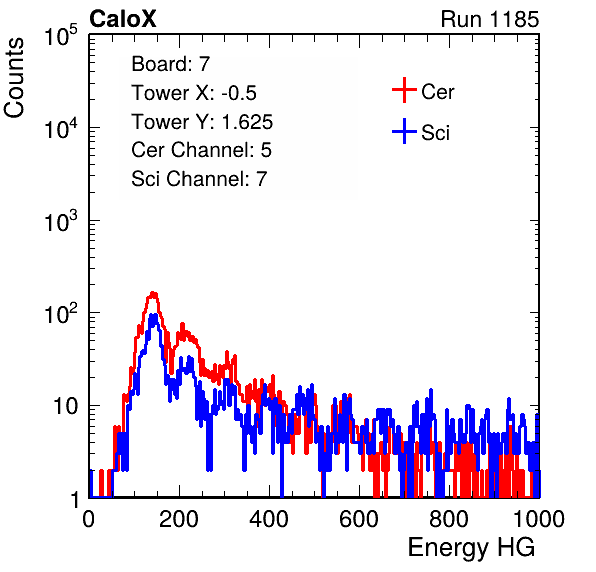 CaloX

Run 1185

Counts

$10^5$

$10^4$

$10^3$

$10^2$

10

1

Board: 7
Tower X: -0.5
Tower Y: 1.625
Cer Channel: 5
Sci Channel: 7

Cer

Sci

0

200

400

600

800

1000

Energy HG